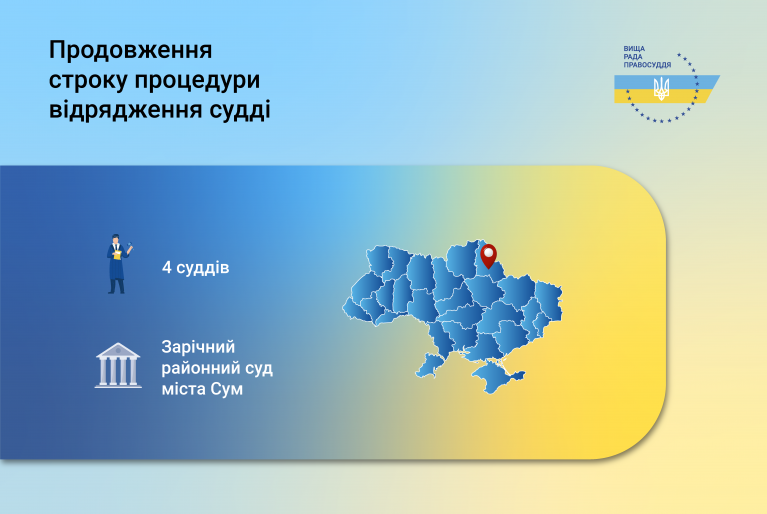 Продовження строку процедури відрядження судді

ВИЩА РАДА ПРАВОСУДДЯ

4 суддів

Зарічний районний суд міста Сум